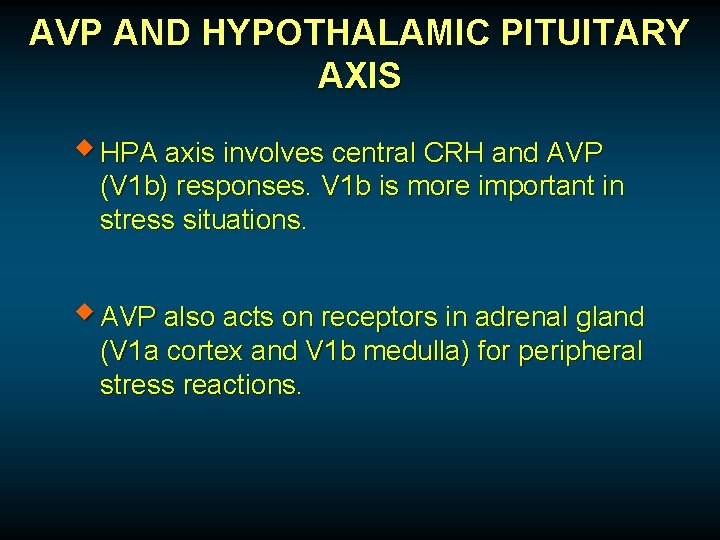 AVP AND HYPOTHALAMIC PITUITARY AXIS

HPA axis involves central CRH and AVP (V1b) responses. V1b is more important in stress situations.

AVP also acts on receptors in adrenal gland (V1a cortex and V1b medulla) for peripheral stress reactions.